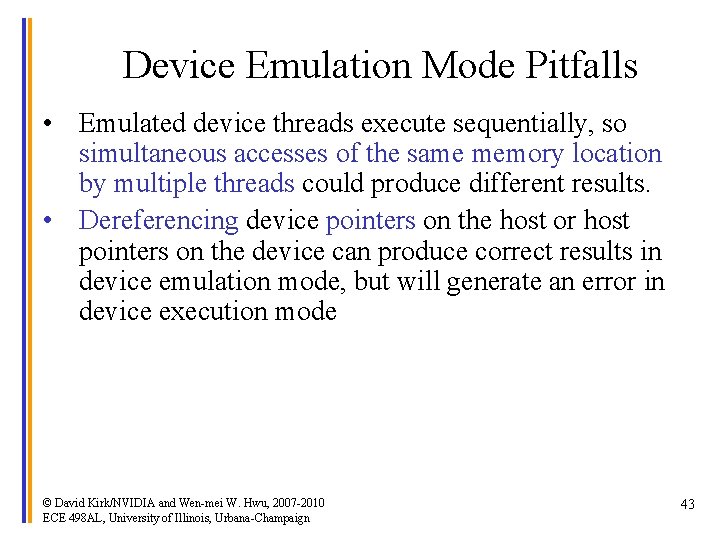 Device Emulation Mode Pitfalls

• Emulated device threads execute sequentially, so simultaneous accesses of the same memory location by multiple threads could produce different results.

• Dereferencing device pointers on the host or host pointers on the device can produce correct results in device emulation mode, but will generate an error in device execution mode

© David Kirk/NVIDIA and Wen-mei W. Hwu, 2007-2010
ECE 498AL, University of Illinois, Urbana-Champaign

43